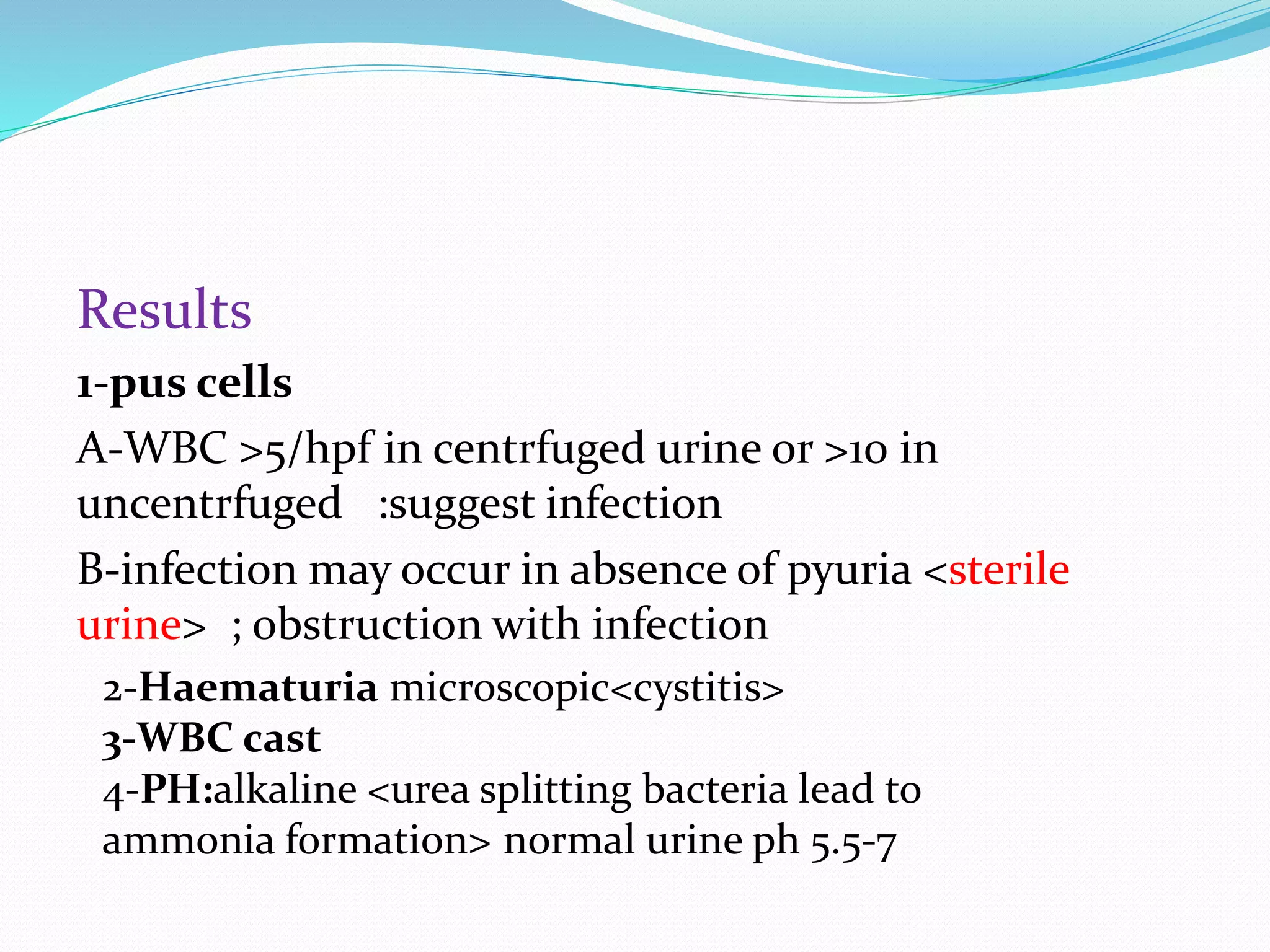 Results

1-pus cells

A-WBC >5/hpf in centrfuged urine or >10 in uncentrfuged :suggest infection

B-infection may occur in absence of pyuria <sterile urine> ; obstruction with infection

2-Haematuria microscopic<cystitis>
3-WBC cast
4-PH:alkaline <urea splitting bacteria lead to ammonia formation> normal urine ph 5.5-7